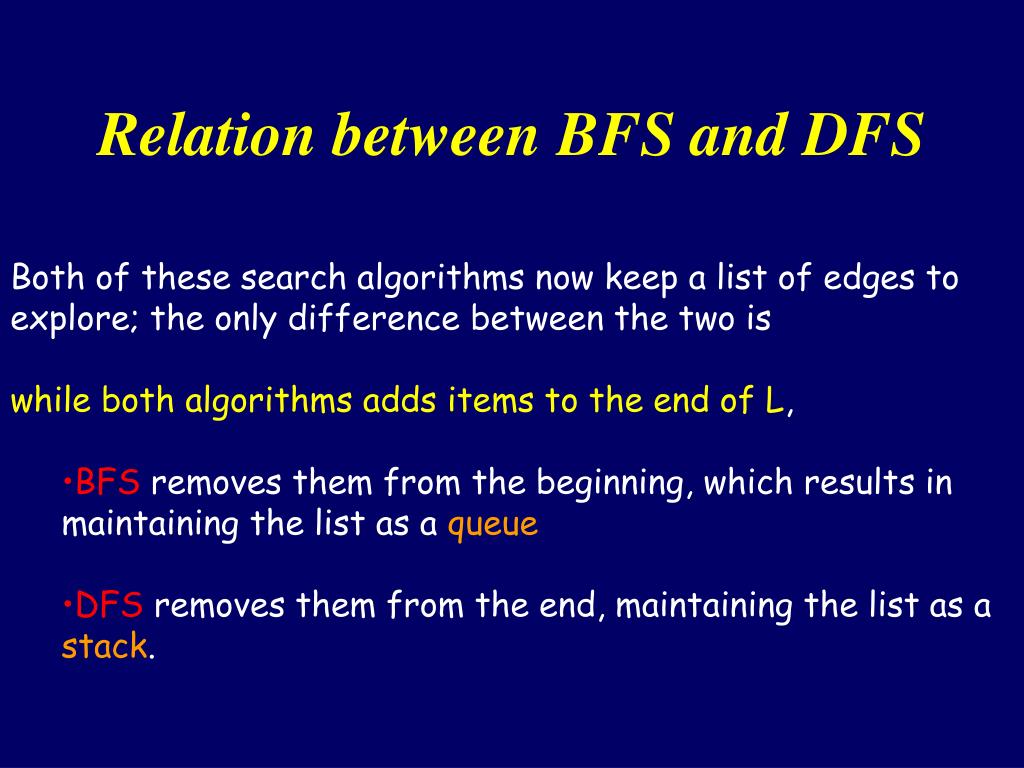 Relation between BFS and DFS

Both of these search algorithms now keep a list of edges to explore; the only difference between the two is

while both algorithms adds items to the end of L,

•BFS removes them from the beginning, which results in maintaining the list as a queue

•DFS removes them from the end, maintaining the list as a stack.